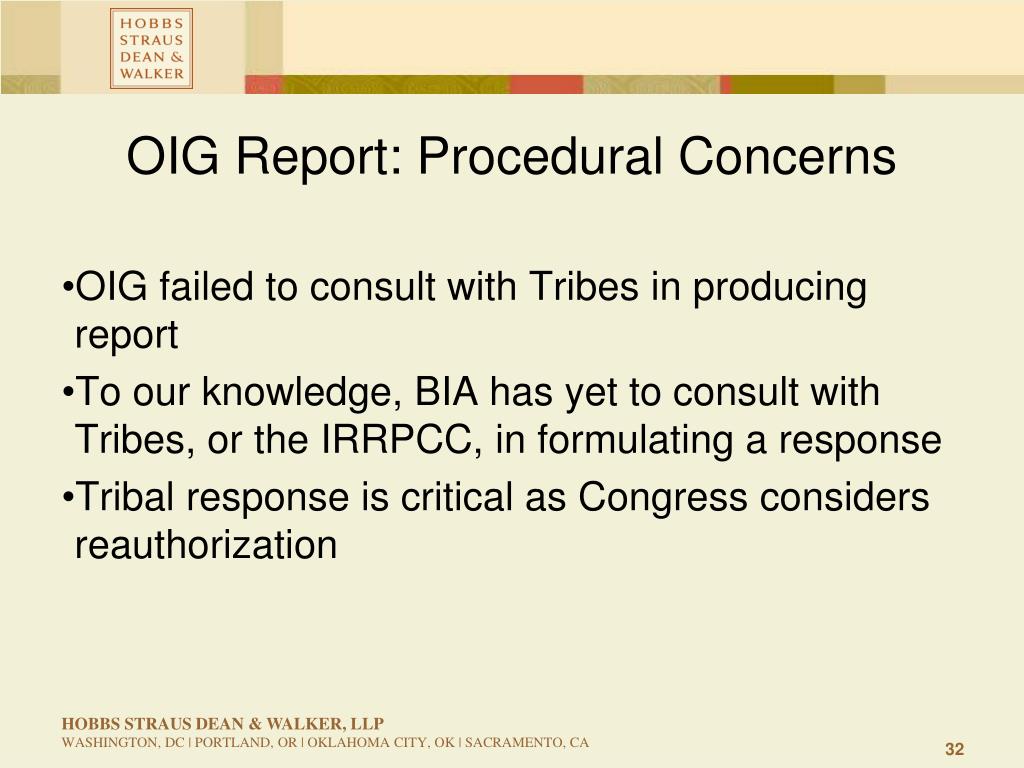 HOBBS
STRAUS
DEAN &
WALKER

OIG Report: Procedural Concerns

•OIG failed to consult with Tribes in producing report

•To our knowledge, BIA has yet to consult with Tribes, or the IRRPCC, in formulating a response

•Tribal response is critical as Congress considers reauthorization

HOBBS STRAUS DEAN & WALKER, LLP
WASHINGTON, DC | PORTLAND, OR | OKLAHOMA CITY, OK | SACRAMENTO, CA

32